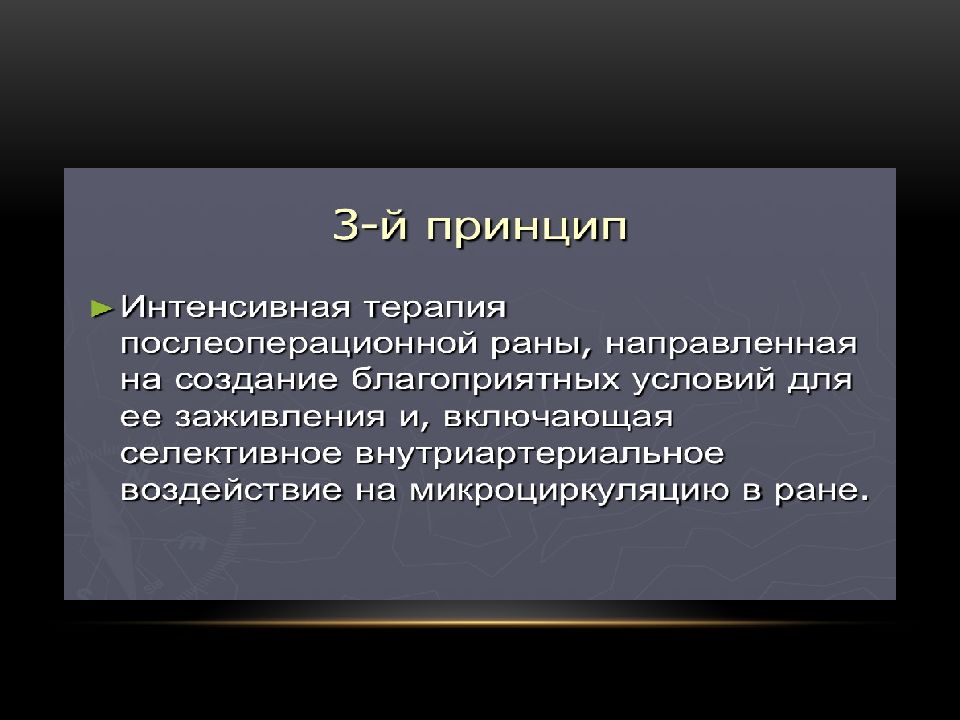 3-й принцип

► Интенсивная терапия послеоперационной раны, направленная на создание благоприятных условий для ее заживления и, включающая селективное внутриартериальное воздействие на микроциркуляцию в ране.